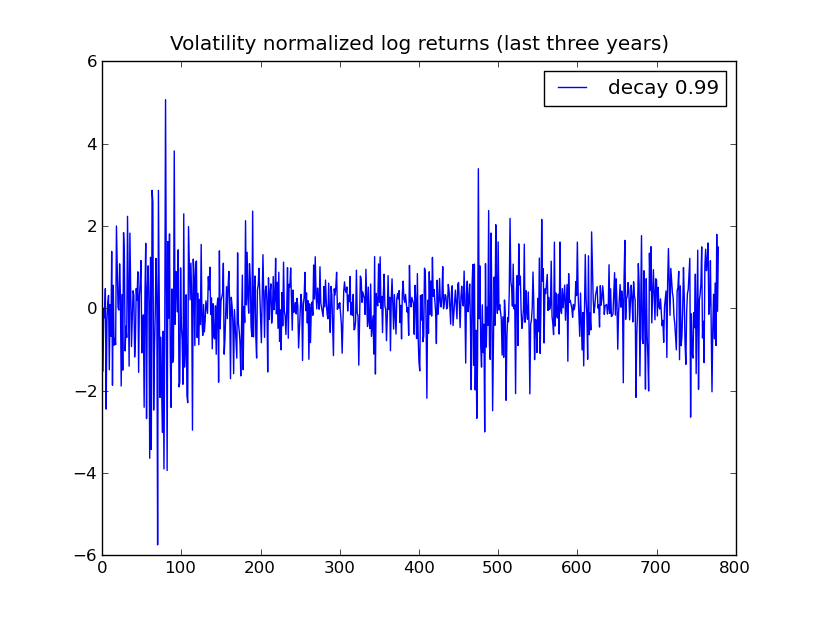 Volatility normalized log returns (last three years)

decay 0.99

6
4
2
0
−2
−4
−6

0 100 200 300 400 500 600 700 800